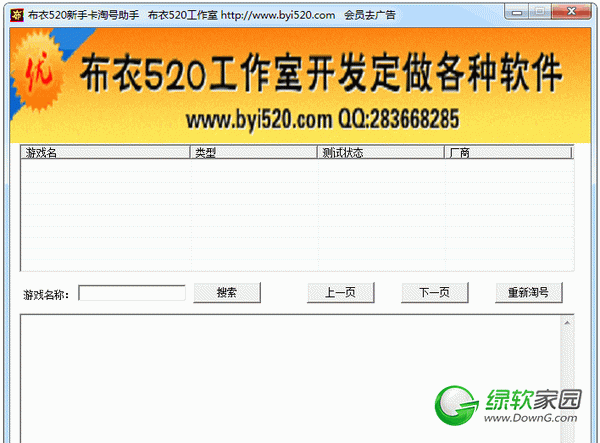 布衣520新手卡淘号助手 布衣520工作室 http://www.byi520.com 会员去广告

优

布衣520工作室开发定做各种软件

www.byi520.com QQ:283668285

| 游戏名 | 类型 | 测试状态 | 厂商 |
|---|---|---|---|

游戏名称：

搜索

上一页

下一页

重新淘号

绿软家园

www.DownG.com